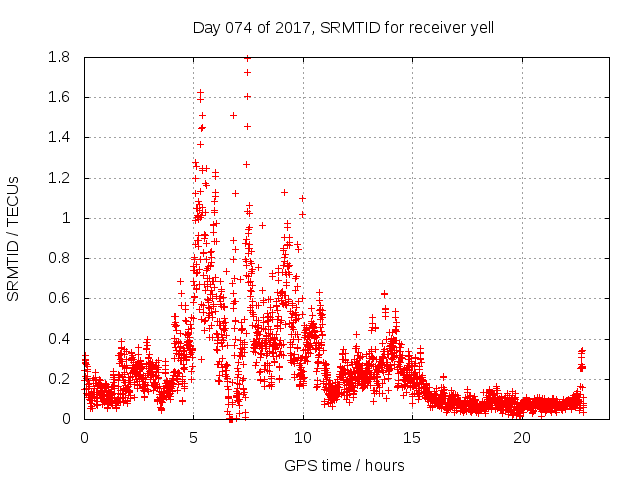 Day 074 of 2017, SRMTID for receiver yell

SRMTID / TECUs

1.8
1.6
1.4
1.2
1
0.8
0.6
0.4
0.2
0

0
5
10
15
20

GPS time / hours